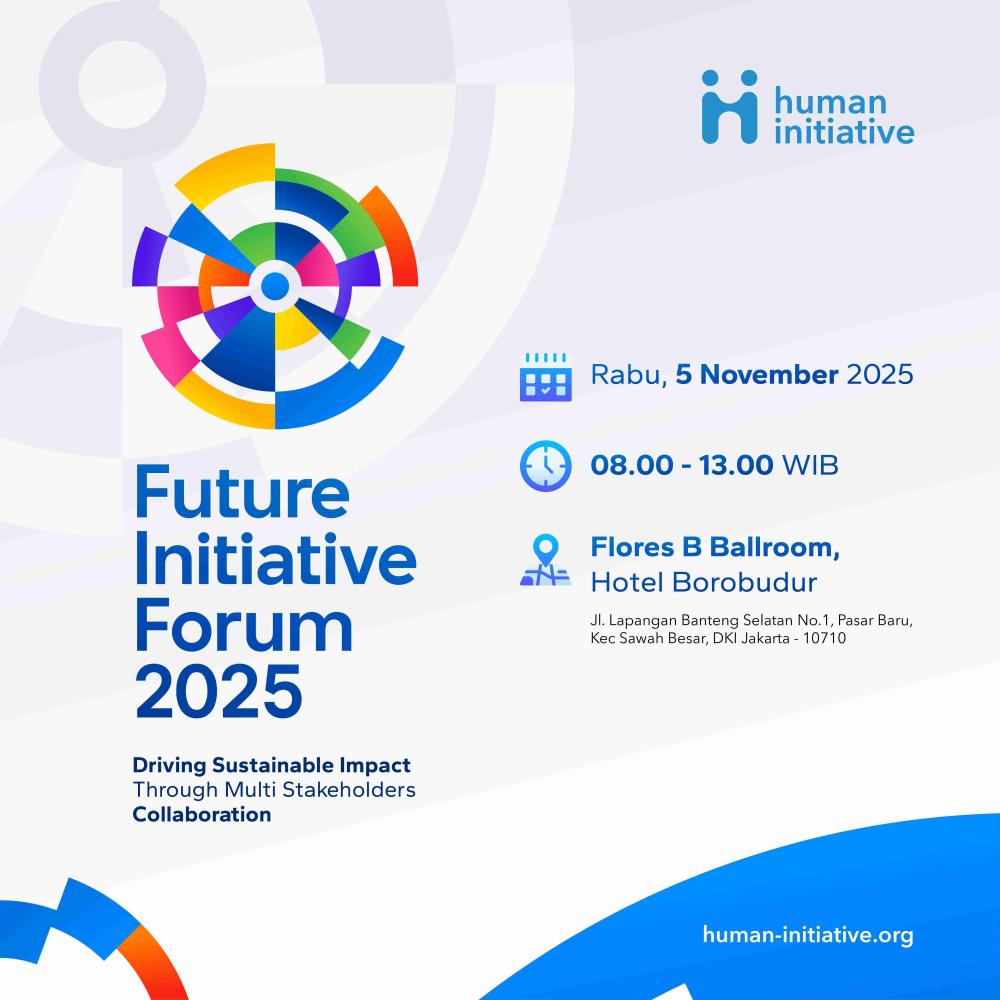 human initiative

Future Initiative Forum 2025

Driving Sustainable Impact Through Multi Stakeholders Collaboration

Rabu, 5 November 2025

08.00 - 13.00 WIB

Flores B Ballroom, Hotel Borobudur

Jl. Lapangan Banteng Selatan No.1, Pasar Baru, Kec Sawah Besar, DKI Jakarta - 10710

human-initiative.org